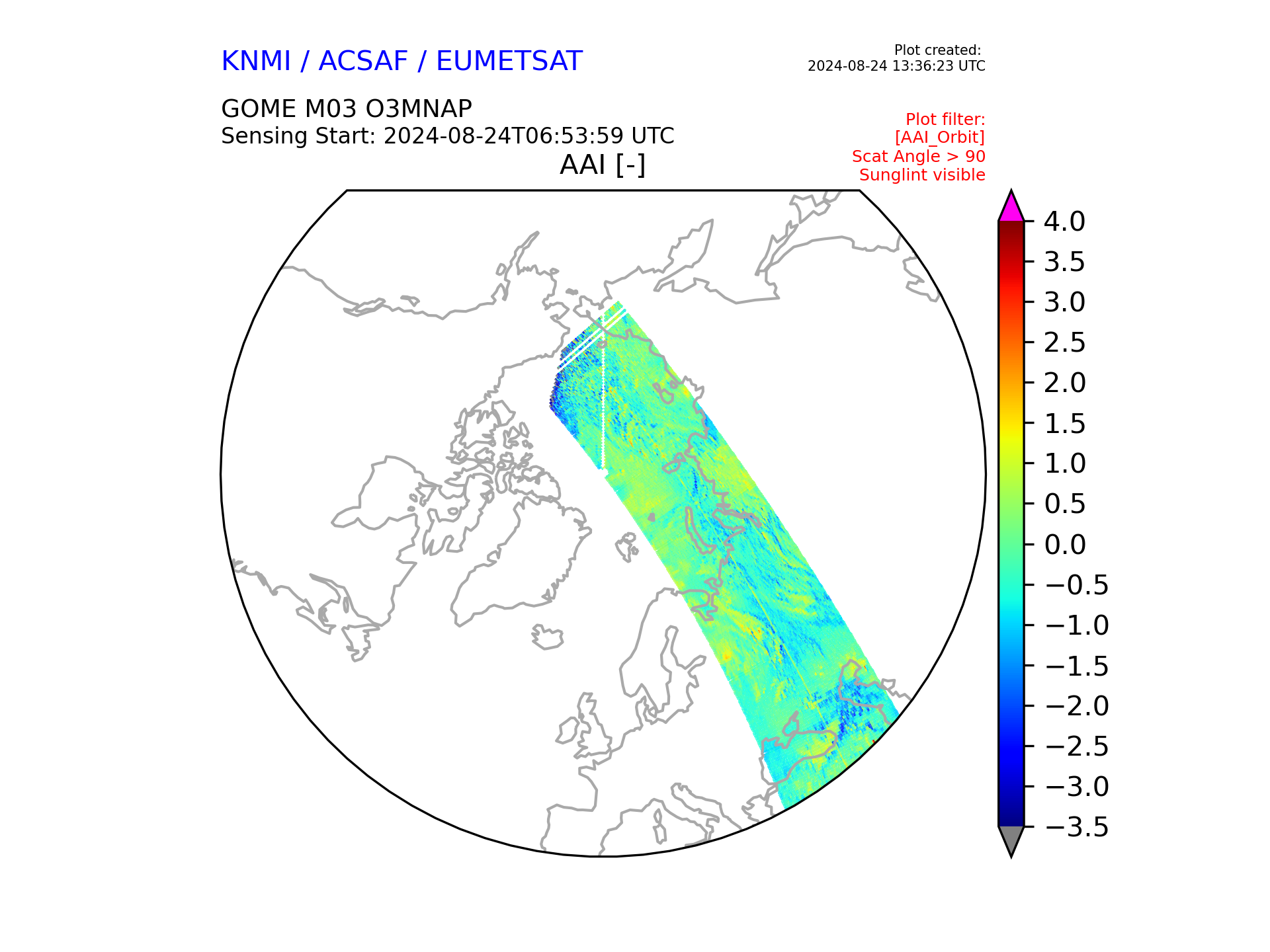 KNMI / ACSAF / EUMETSAT

Plot created:
2024-08-24 13:36:23 UTC

GOME M03 O3MNAP
Sensing Start: 2024-08-24T06:53:59 UTC

Plot filter:
[AAI_Orbit]
Scat Angle > 90
Sunglint visible

AAI [-]

4.0
3.5
3.0
2.5
2.0
1.5
1.0
0.5
0.0
−0.5
−1.0
−1.5
−2.0
−2.5
−3.0
−3.5